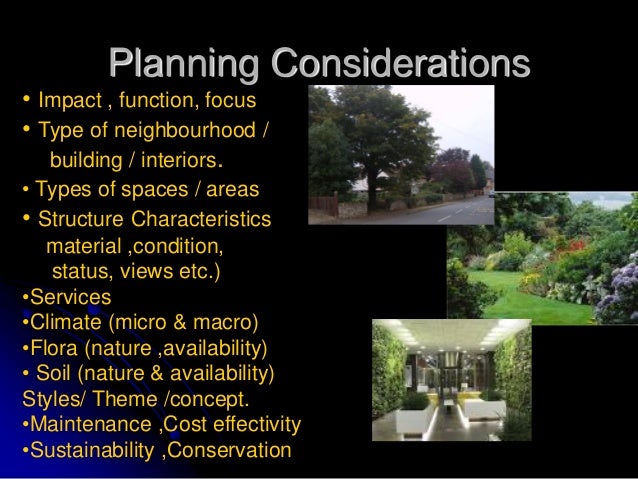 Planning Considerations

• Impact , function, focus
• Type of neighbourhood / building / interiors.
• Types of spaces / areas
• Structure Characteristics material ,condition, status, views etc.)
•Services
•Climate (micro & macro)
•Flora (nature ,availability)
• Soil (nature & availability)
Styles/ Theme /concept.
•Maintenance ,Cost effectivity
•Sustainability ,Conservation